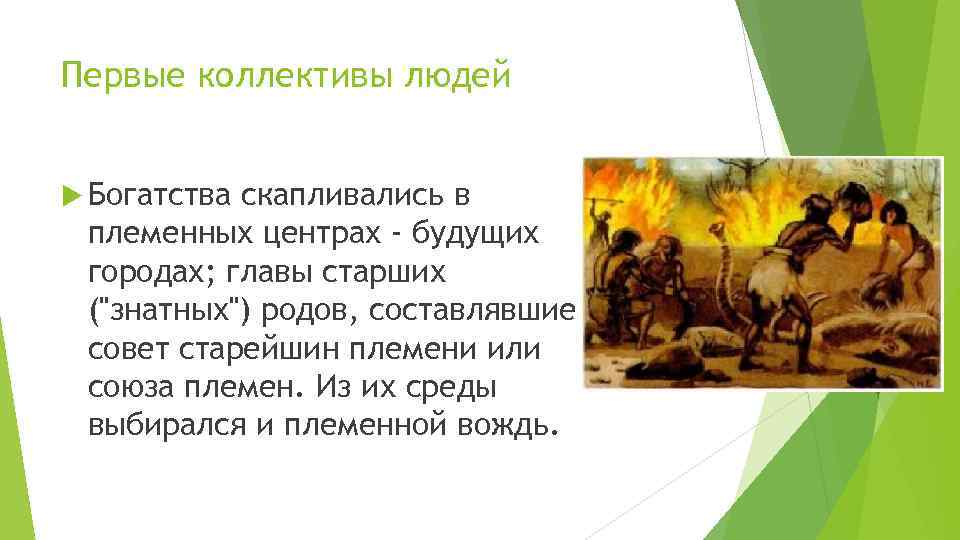 Первые коллективы людей

Богатства скапливались в племенных центрах - будущих городах; главы старших ("знатных") родов, составлявшие совет старейшин племени или союза племен. Из их среды выбирался и племенной вождь.